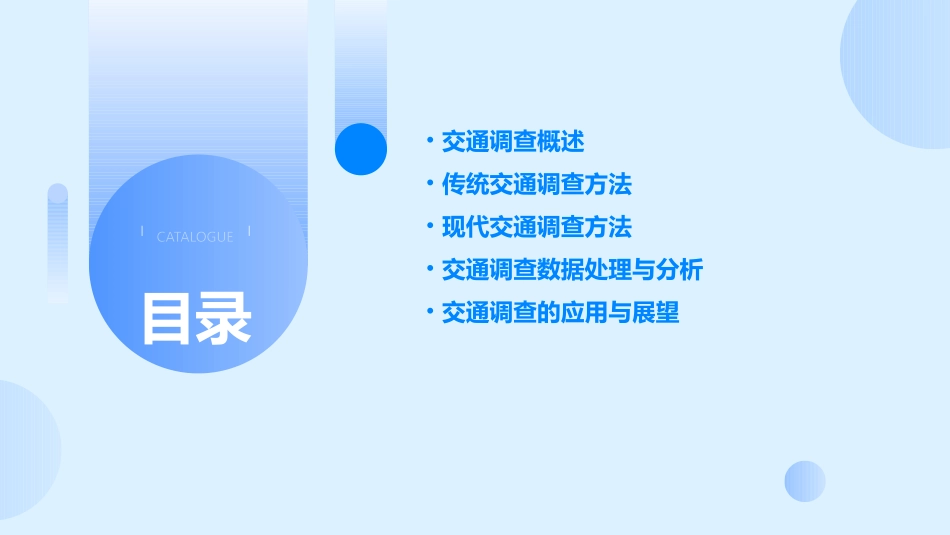 CATALOGUE

目录

• 交通调查概述
• 传统交通调查方法
• 现代交通调查方法
• 交通调查数据处理与分析
• 交通调查的应用与展望